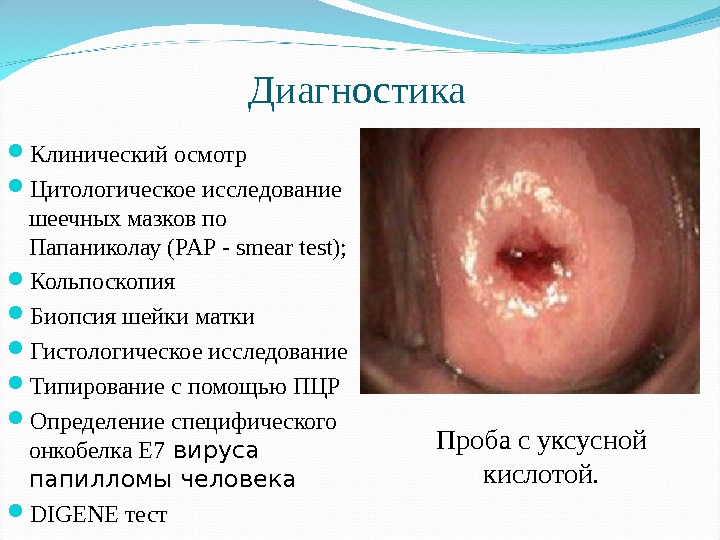 Диагностика

- Клинический осмотр
- Цитологическое исследование шеечных мазков по Папаниколау (PAP - smear test);
- Кольпоскопия
- Биопсия шейки матки
- Гистологическое исследование
- Типирование с помощью ПЦР
- Определение специфического онкобелка E7 вируса папилломы человека
- DIGENE тест

Проба с уксусной кислотой.